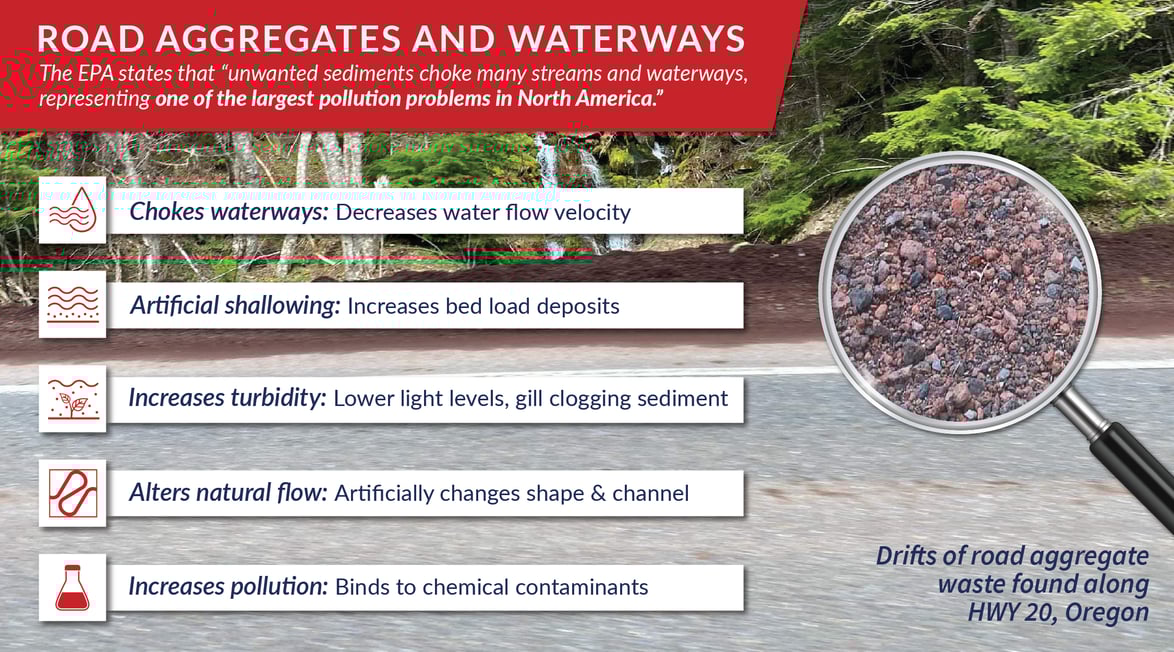 ROAD AGGREGATES AND WATERWAYS

The EPA states that "unwanted sediments choke many streams and waterways, representing one of the largest pollution problems in North America."

Chokes waterways: Decreases water flow velocity

Artificial shallowing: Increases bed load deposits

Increases turbidity: Lower light levels, gill clogging sediment

Alters natural flow: Artificially changes shape & channel

Increases pollution: Binds to chemical contaminants

Drifts of road aggregate waste found along HWY 20, Oregon